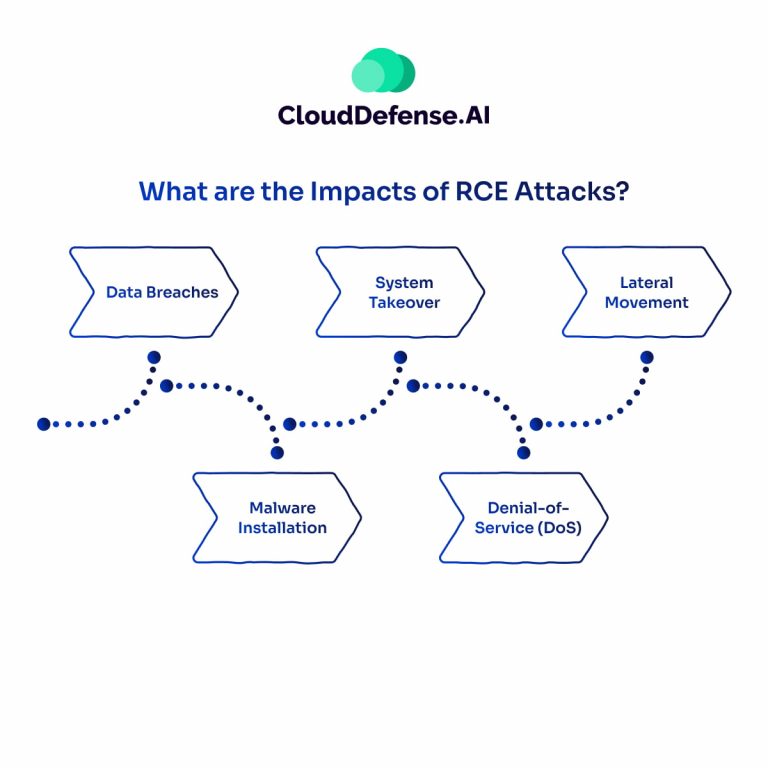 CloudDefense.AI

What are the Impacts of RCE Attacks?

Data Breaches

System Takeover

Lateral Movement

Malware Installation

Denial-of-Service (DoS)